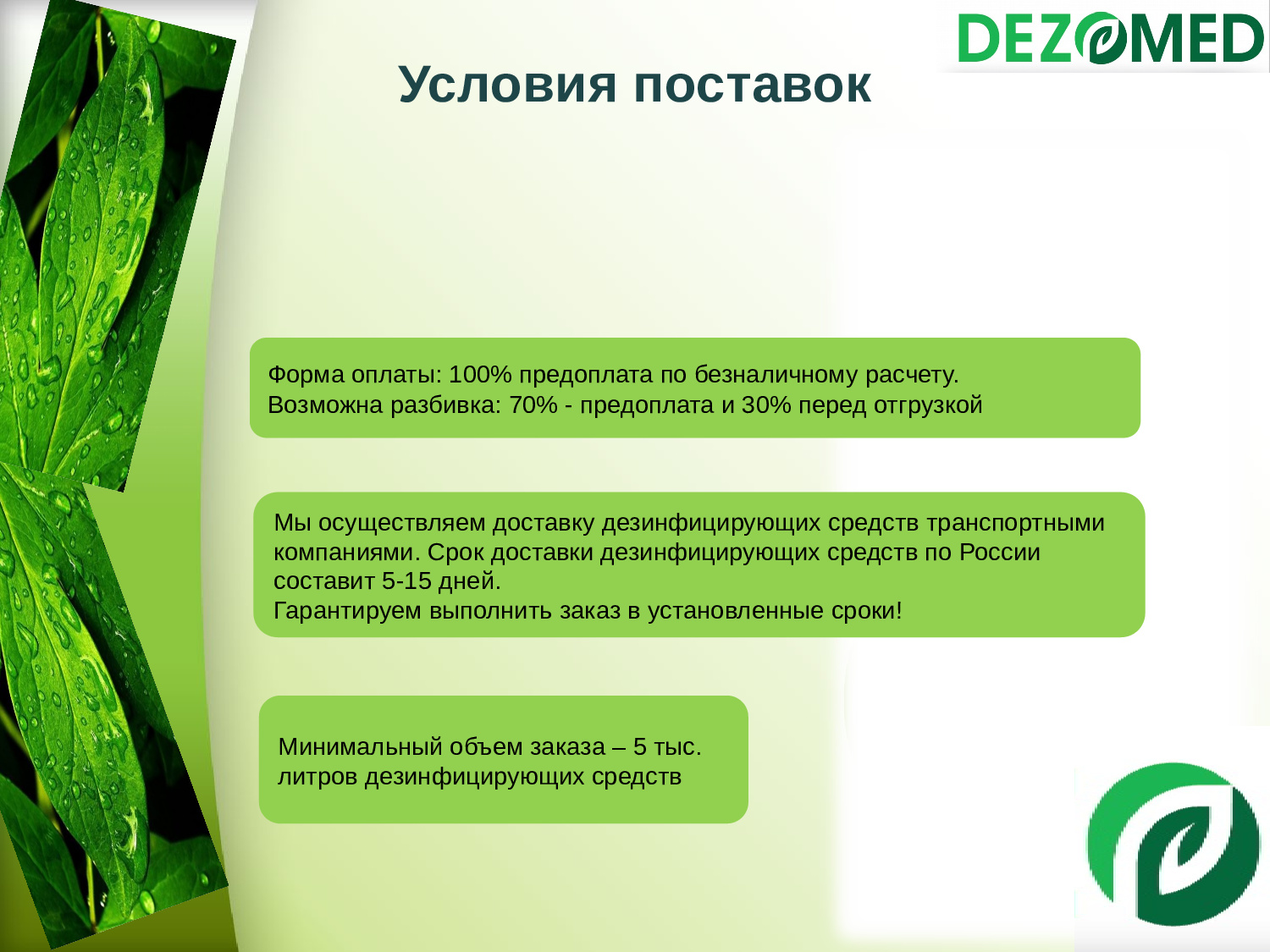 DEZOMED

Условия поставок

Форма оплаты: 100% предоплата по безналичному расчету.
Возможна разбивка: 70% - предоплата и 30% перед отгрузкой

Мы осуществляем доставку дезинфицирующих средств транспортными компаниями. Срок доставки дезинфицирующих средств по России составит 5-15 дней.
Гарантируем выполнить заказ в установленные сроки!

Минимальный объем заказа – 5 тыс. литров дезинфицирующих средств